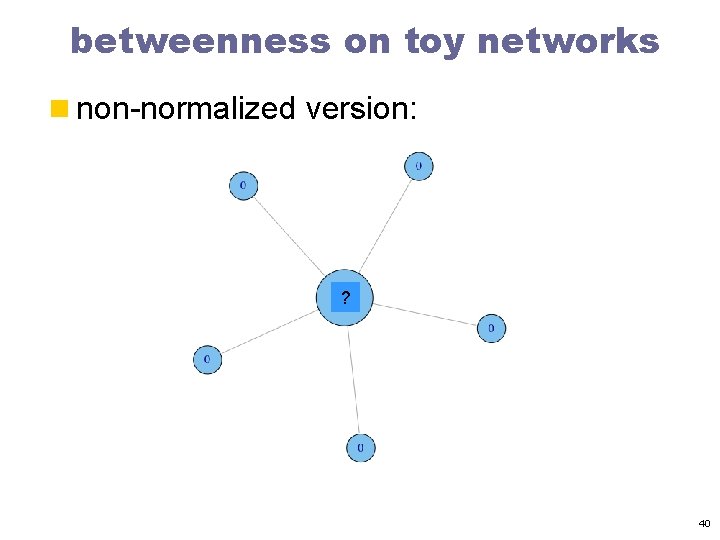 betweenness on toy networks

non-normalized version:

0

0

?

0

0

0

40